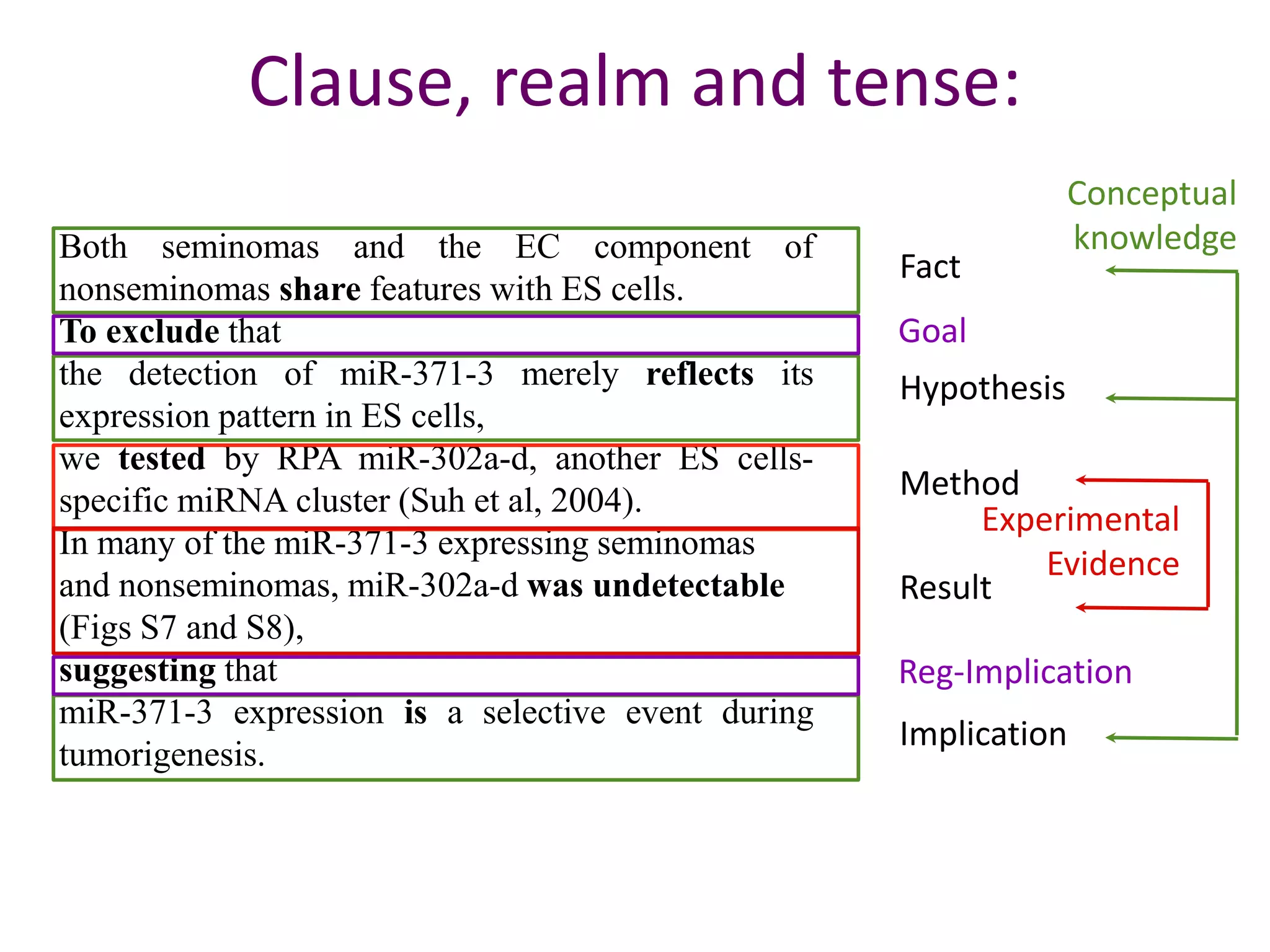 Clause, realm and tense:

Both seminomas and the EC component of nonseminomas share features with ES cells.

To exclude that

the detection of miR-371-3 merely reflects its expression pattern in ES cells,

we tested by RPA miR-302a-d, another ES cells-specific miRNA cluster (Suh et al, 2004).

In many of the miR-371-3 expressing seminomas and nonseminomas, miR-302a-d was undetectable (Figs S7 and S8),

suggesting that

miR-371-3 expression is a selective event during tumorigenesis.

Conceptual knowledge

Fact

Goal

Hypothesis

Method

Experimental Evidence

Result

Reg-Implication

Implication